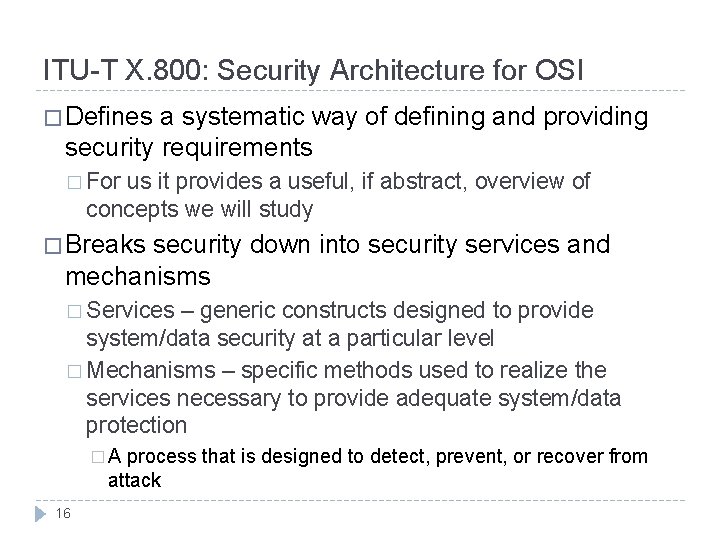 ITU-T X.800: Security Architecture for OSI

□ Defines a systematic way of defining and providing security requirements

□ For us it provides a useful, if abstract, overview of concepts we will study

□ Breaks security down into security services and mechanisms

□ Services – generic constructs designed to provide system/data security at a particular level

□ Mechanisms – specific methods used to realize the services necessary to provide adequate system/data protection

□ A process that is designed to detect, prevent, or recover from attack

16